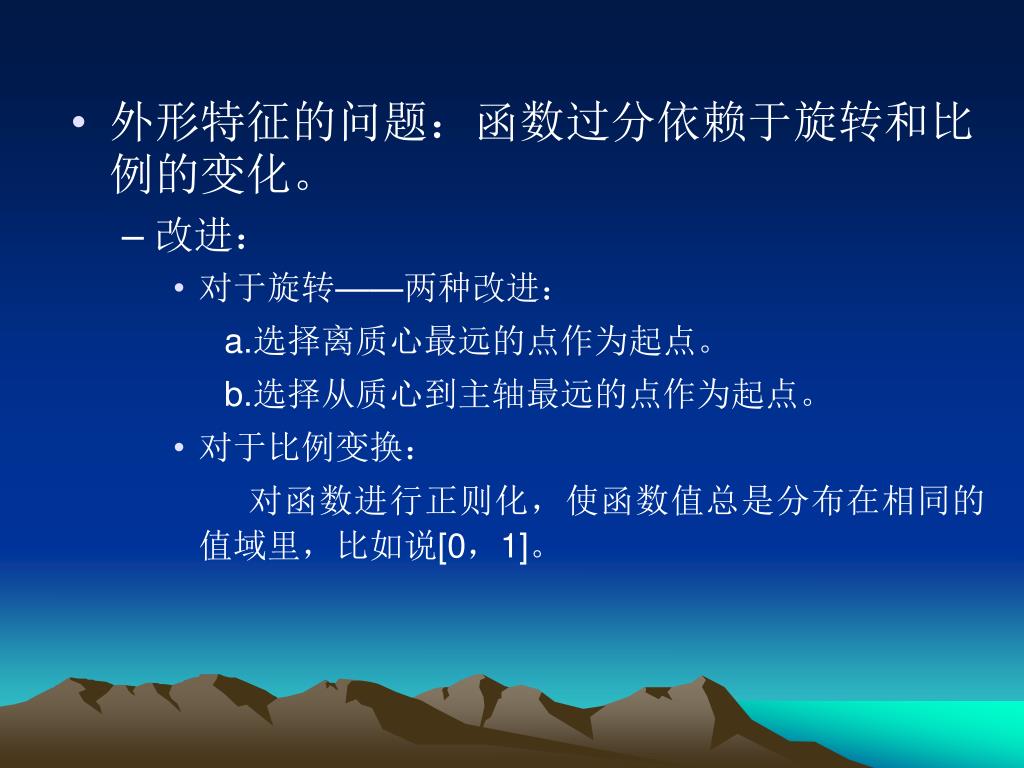 • 外形特征的问题：函数过分依赖于旋转和比例的变化。

– 改进：

• 对于旋转——两种改进：

a.选择离质心最远的点作为起点。

b.选择从质心到主轴最远的点作为起点。

• 对于比例变换：

对函数进行正则化，使函数值总是分布在相同的值域里，比如说[0，1]。